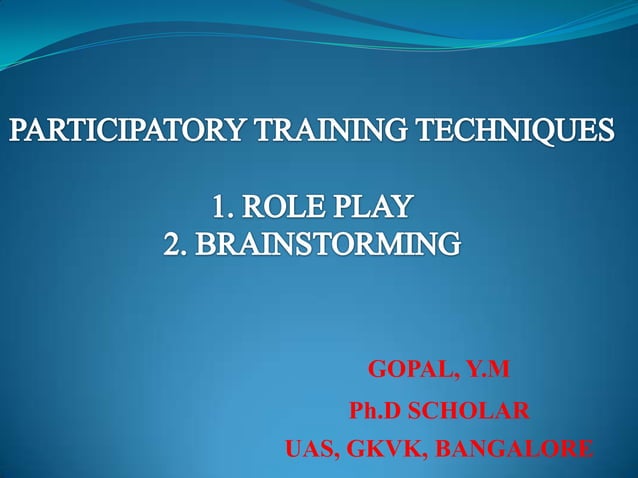 PARTICIPATORY TRAINING TECHNIQUES

1. ROLE PLAY
2. BRAINSTORMING

GOPAL, Y.M
Ph.D SCHOLAR
UAS, GKVK, BANGALORE